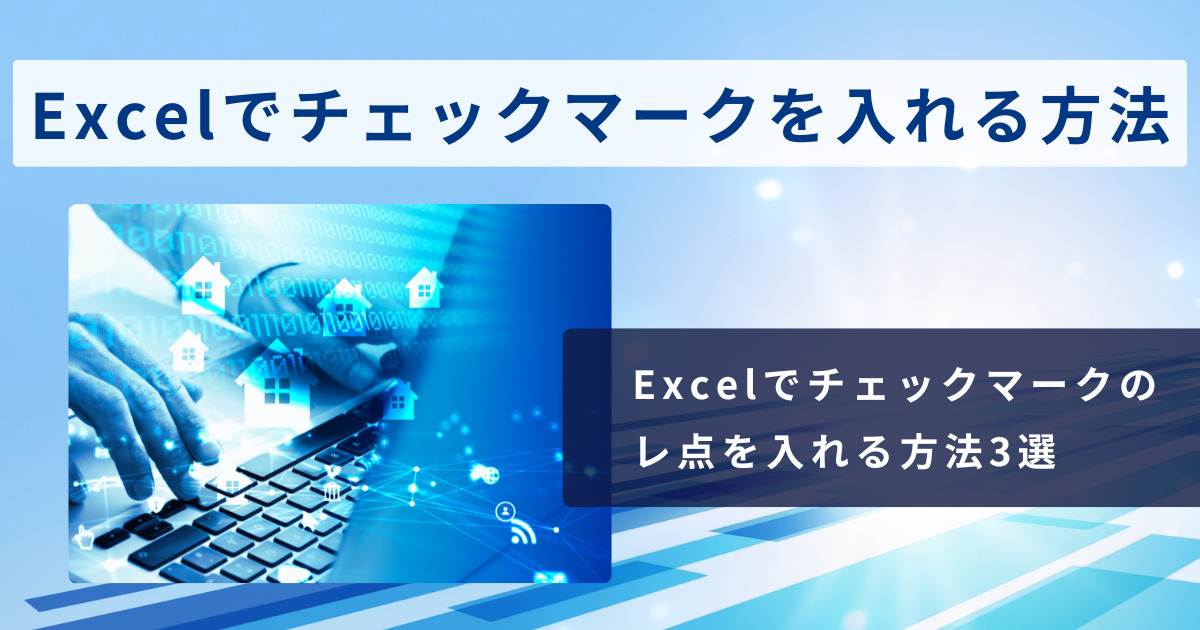 Excelでチェックマークを入れる方法

Excelでチェックマークのレ点を入れる方法3選